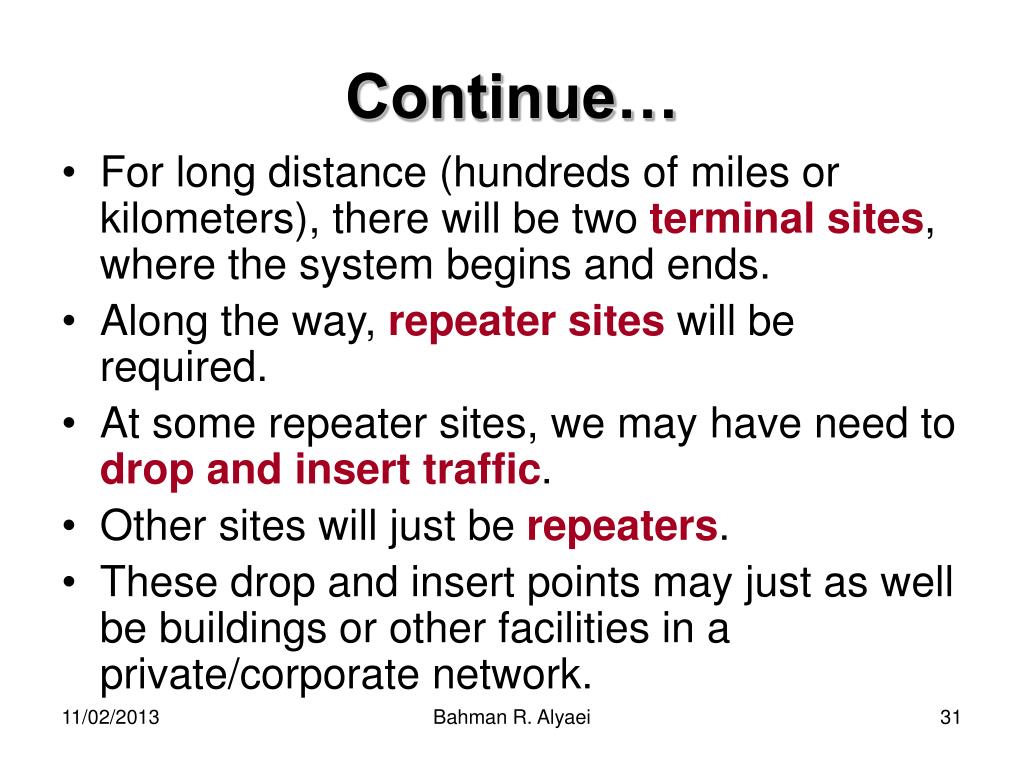 Continue…

• For long distance (hundreds of miles or kilometers), there will be two terminal sites, where the system begins and ends.
• Along the way, repeater sites will be required.
• At some repeater sites, we may have need to drop and insert traffic.
• Other sites will just be repeaters.
• These drop and insert points may just as well be buildings or other facilities in a private/corporate network.

11/02/2013 Bahman R. Alyaei 31